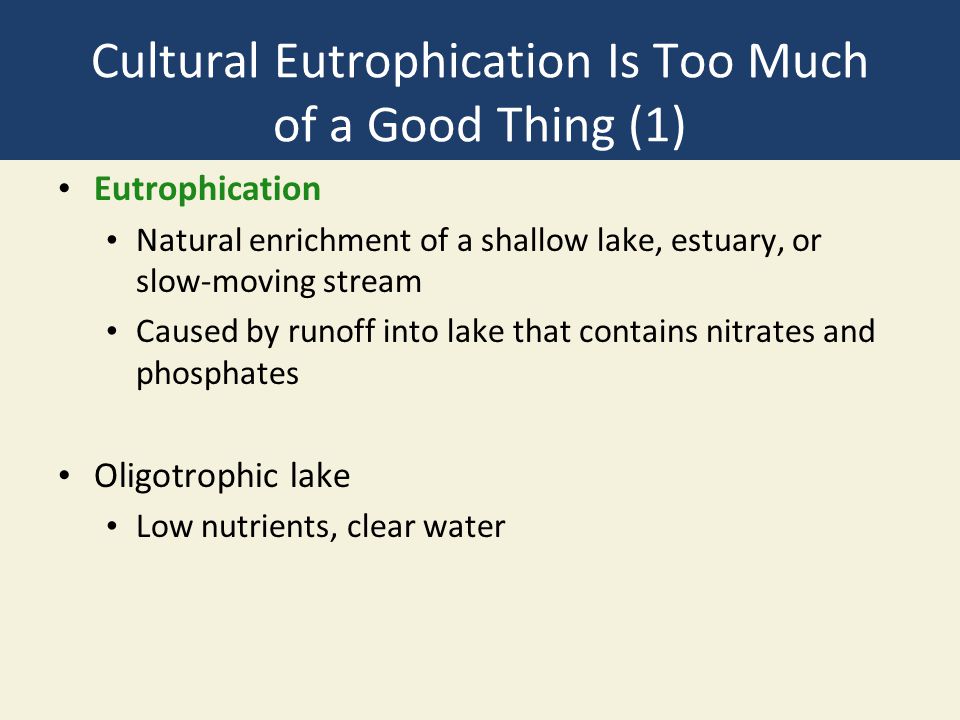 Cultural Eutrophication Is Too Much of a Good Thing (1)

• Eutrophication
  • Natural enrichment of a shallow lake, estuary, or slow-moving stream
  • Caused by runoff into lake that contains nitrates and phosphates

• Oligotrophic lake
  • Low nutrients, clear water